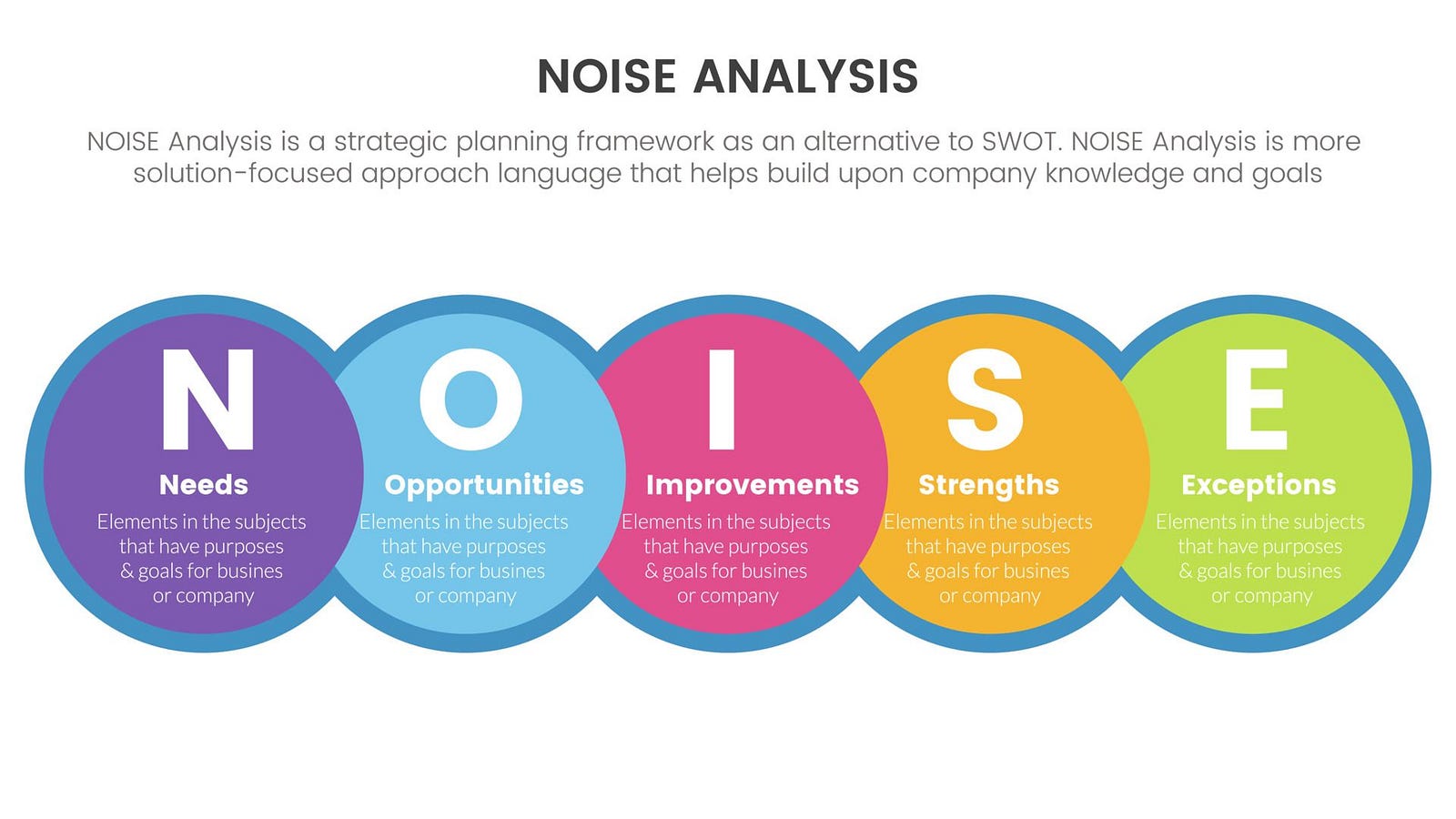 NOISE ANALYSIS

NOISE Analysis is a strategic planning framework as an alternative to SWOT. NOISE Analysis is more solution-focused approach language that helps build upon company knowledge and goals

N
Needs
Elements in the subjects that have purposes & goals for busines or company

O
Opportunities
Elements in the subjects that have purposes & goals for busines or company

I
Improvements
Elements in the subjects that have purposes & goals for busines or company

S
Strengths
Elements in the subjects that have purposes & goals for busines or company

E
Exceptions
Elements in the subjects that have purposes & goals for busines or company